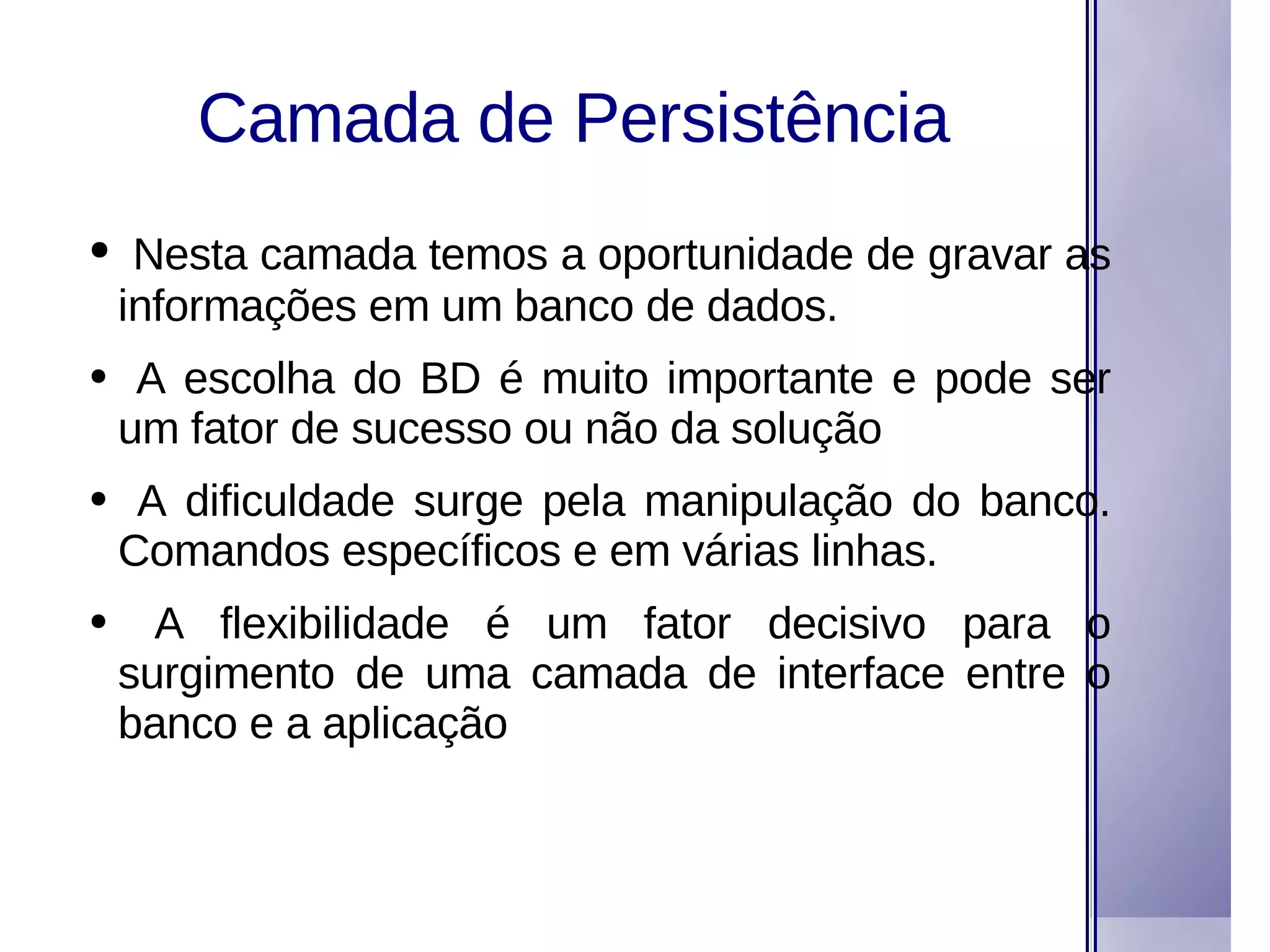 Camada de Persistência

• Nesta camada temos a oportunidade de gravar as informações em um banco de dados.

• A escolha do BD é muito importante e pode ser um fator de sucesso ou não da solução

• A dificuldade surge pela manipulação do banco. Comandos específicos e em várias linhas.

• A flexibilidade é um fator decisivo para o surgimento de uma camada de interface entre o banco e a aplicação